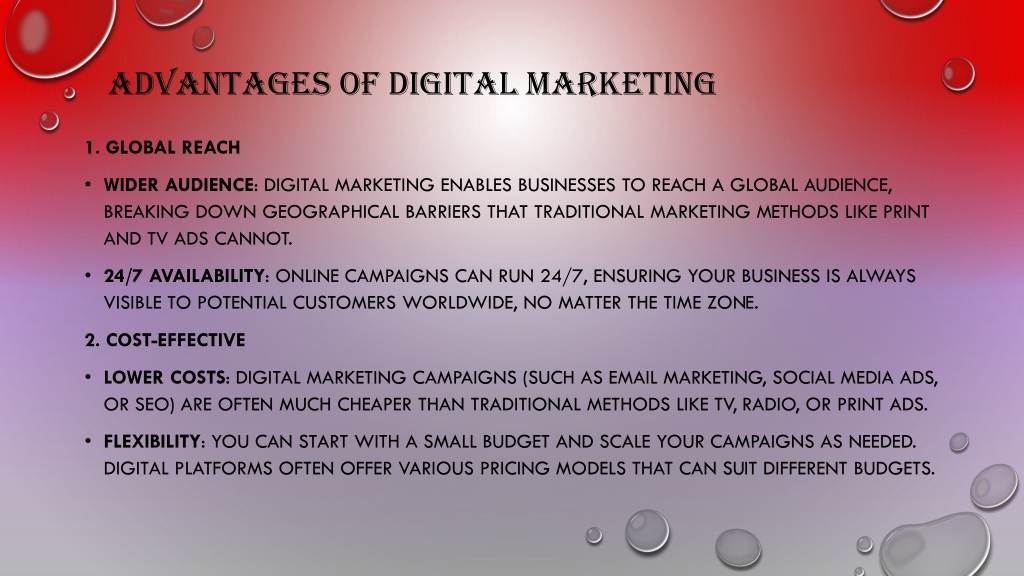 ADVANTAGES OF DIGITAL MARKETING

1. GLOBAL REACH

• WIDER AUDIENCE: DIGITAL MARKETING ENABLES BUSINESSES TO REACH A GLOBAL AUDIENCE, BREAKING DOWN GEOGRAPHICAL BARRIERS THAT TRADITIONAL MARKETING METHODS LIKE PRINT AND TV ADS CANNOT.

• 24/7 AVAILABILITY: ONLINE CAMPAIGNS CAN RUN 24/7, ENSURING YOUR BUSINESS IS ALWAYS VISIBLE TO POTENTIAL CUSTOMERS WORLDWIDE, NO MATTER THE TIME ZONE.

2. COST-EFFECTIVE

• LOWER COSTS: DIGITAL MARKETING CAMPAIGNS (SUCH AS EMAIL MARKETING, SOCIAL MEDIA ADS, OR SEO) ARE OFTEN MUCH CHEAPER THAN TRADITIONAL METHODS LIKE TV, RADIO, OR PRINT ADS.

• FLEXIBILITY: YOU CAN START WITH A SMALL BUDGET AND SCALE YOUR CAMPAIGNS AS NEEDED. DIGITAL PLATFORMS OFTEN OFFER VARIOUS PRICING MODELS THAT CAN SUIT DIFFERENT BUDGETS.